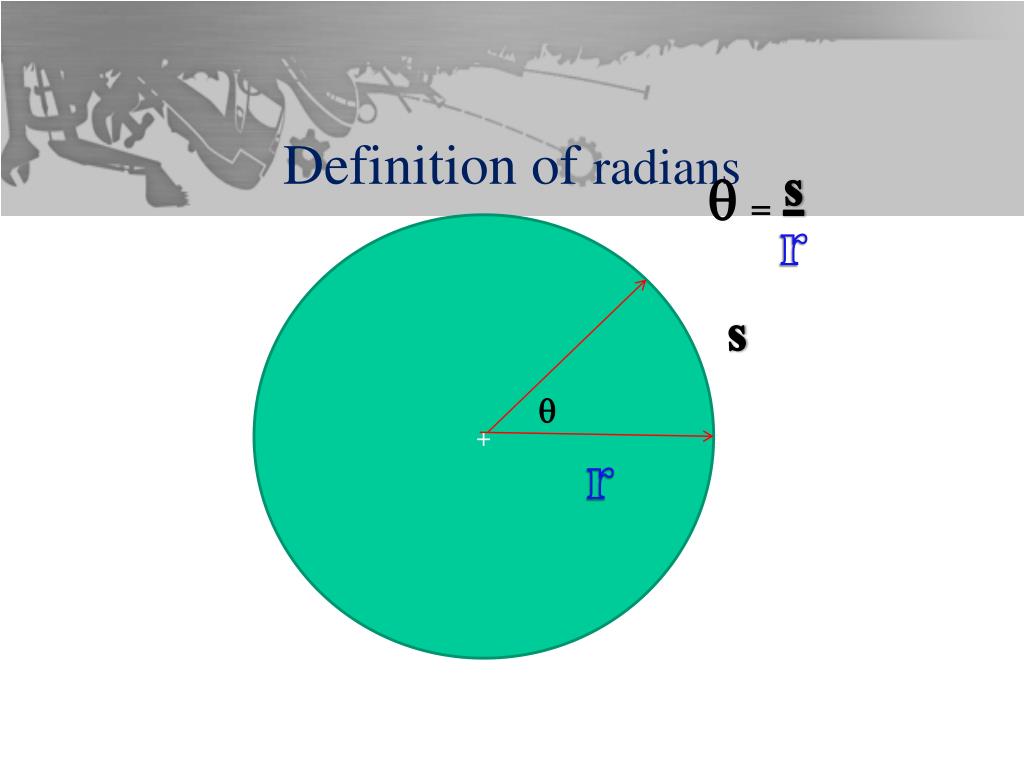 Definition of radians

$\theta = \frac{s}{r}$

s

θ

r